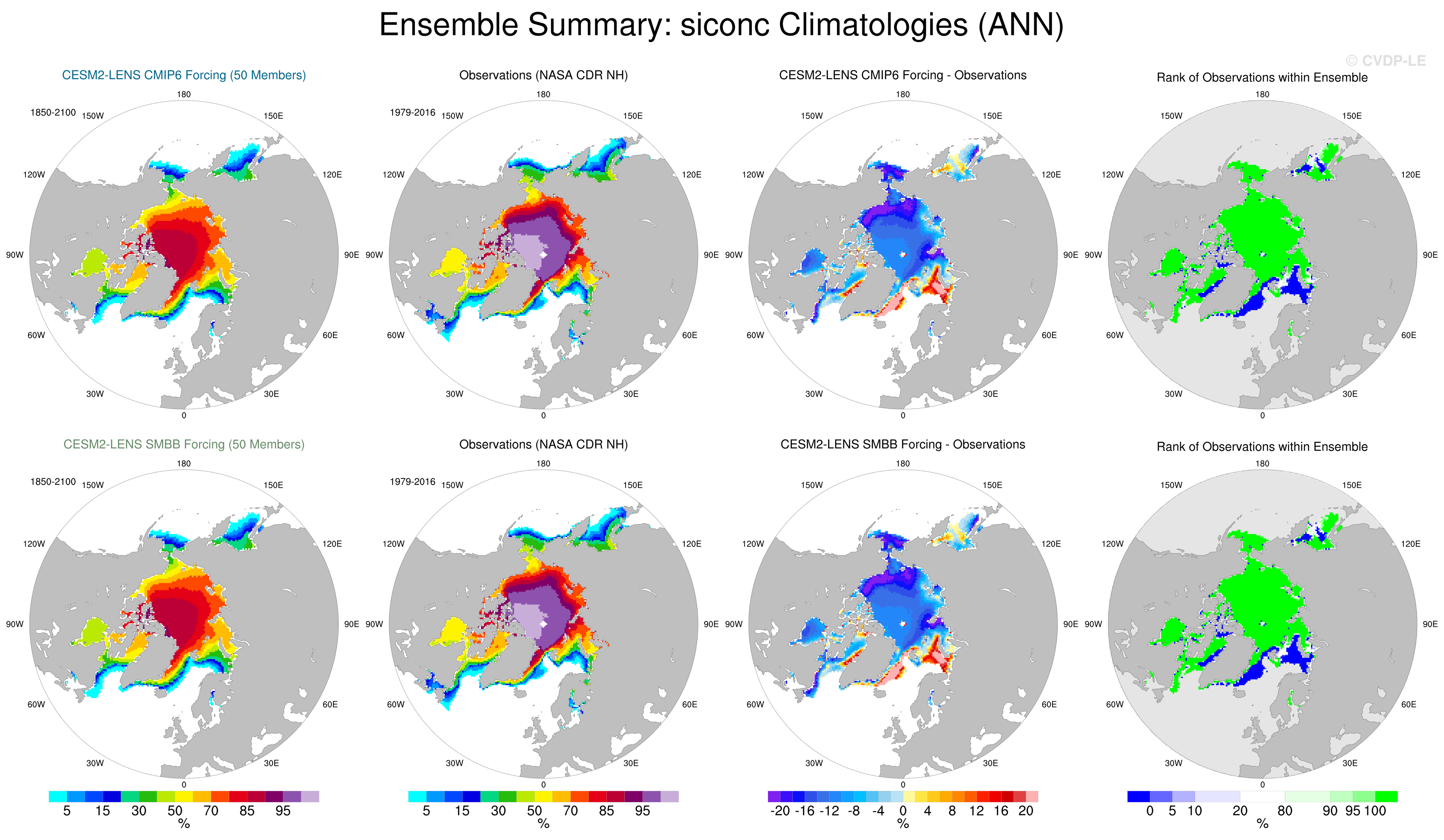 Ensemble Summary: siconc Climatologies (ANN)

© CVDP-LE

CESM2-LENS CMIP6 Forcing (50 Members)

1850-2100

180
150W
150E
120W
120E
90W
90E
60W
60E
30W
30E
0

Observations (NASA CDR NH)

1979-2016

180
150W
150E
120W
120E
90W
90E
60W
60E
30W
30E
0

CESM2-LENS CMIP6 Forcing - Observations

180
150W
150E
120W
120E
90W
90E
60W
60E
30W
30E
0

Rank of Observations within Ensemble

180
150W
150E
120W
120E
90W
90E
60W
60E
30W
30E
0

CESM2-LENS SMBB Forcing (50 Members)

1850-2100

180
150W
150E
120W
120E
90W
90E
60W
60E
30W
30E
0

Observations (NASA CDR NH)

1979-2016

180
150W
150E
120W
120E
90W
90E
60W
60E
30W
30E
0

CESM2-LENS SMBB Forcing - Observations

180
150W
150E
120W
120E
90W
90E
60W
60E
30W
30E
0

Rank of Observations within Ensemble

180
150W
150E
120W
120E
90W
90E
60W
60E
30W
30E
0

5 15 30 50 70 85 95
%

5 15 30 50 70 85 95
%

-20 -16 -12 -8 -4 0 4 8 12 16 20
%

0 5 10 20 80 90 95 100
%